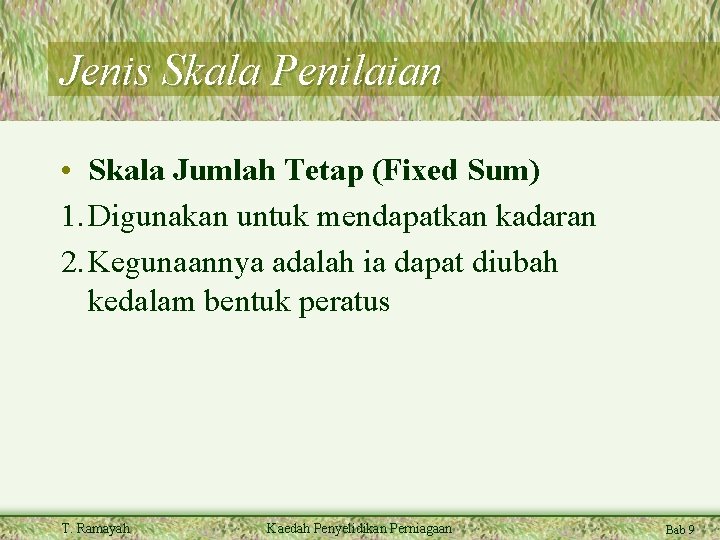 Jenis Skala Penilaian

• Skala Jumlah Tetap (Fixed Sum)

1. Digunakan untuk mendapatkan kadaran

2. Kegunaannya adalah ia dapat diubah kedalam bentuk peratus

T. Ramayah

Kaedah Penyelidikan Perniagaan

Bab 9